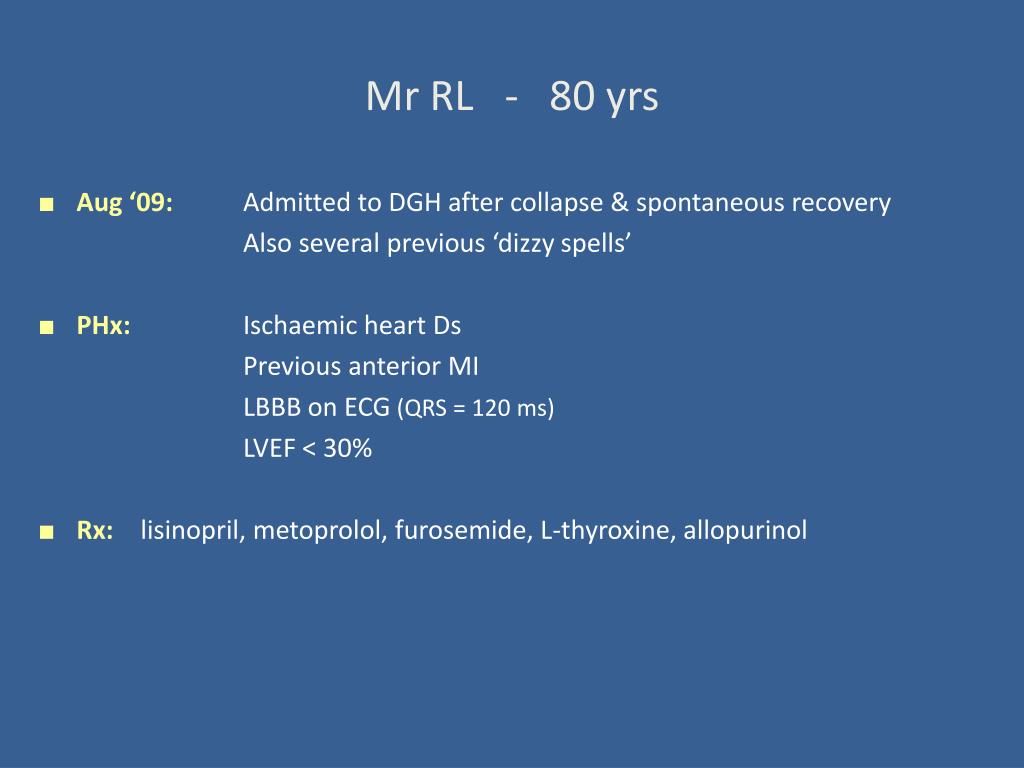 Mr RL - 80 yrs

■ Aug ‘09: Admitted to DGH after collapse & spontaneous recovery
Also several previous ‘dizzy spells’

■ PHx: Ischaemic heart Ds
Previous anterior MI
LBBB on ECG (QRS = 120 ms)
LVEF < 30%

■ Rx: lisinopril, metoprolol, furosemide, L-thyroxine, allopurinol